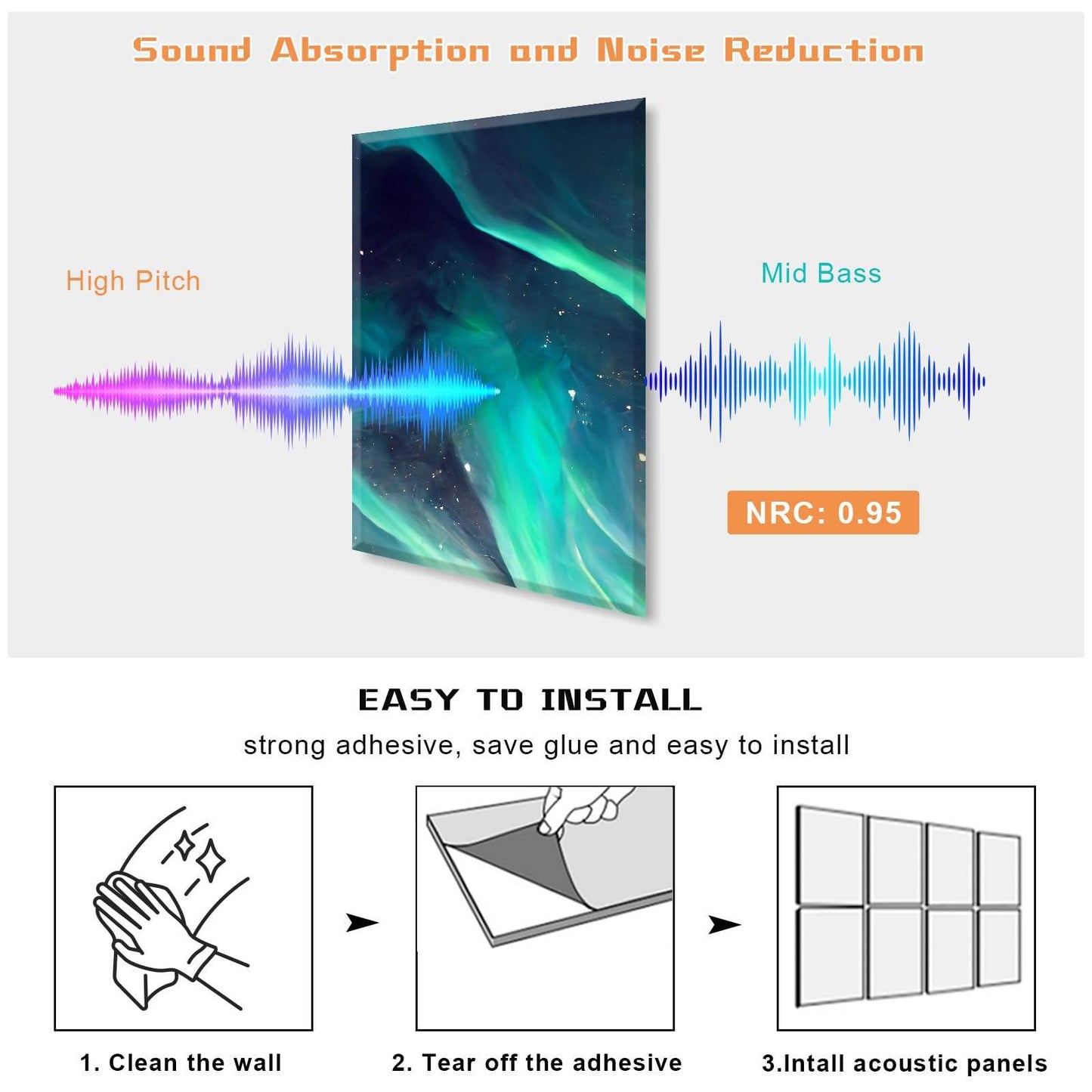 Sound Absorption and Noise Reduction

High Pitch

Mid Bass

NRC: 0.95

EASY TO INSTALL

strong adhesive, save glue and easy to install

1. Clean the wall

2. Tear off the adhesive

3.Intall acoustic panels